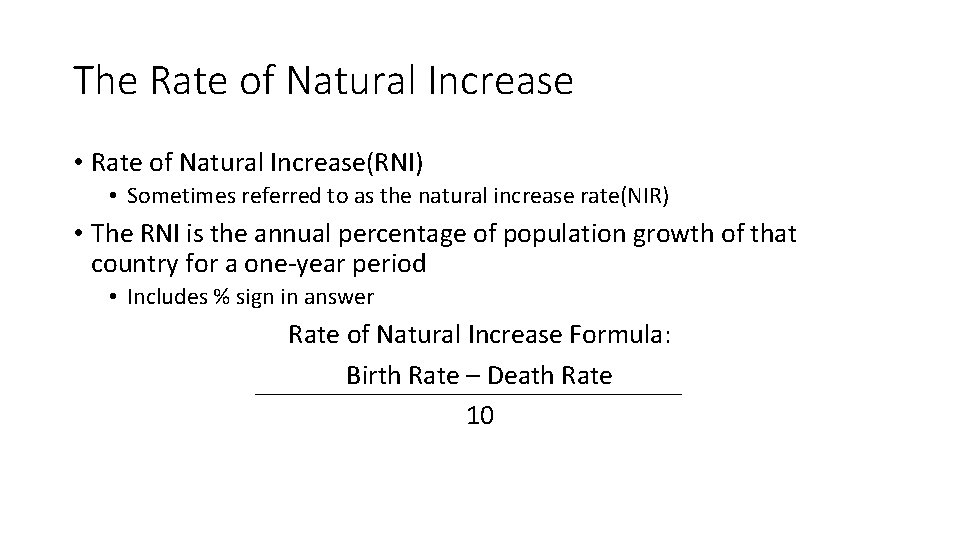 The Rate of Natural Increase

• Rate of Natural Increase(RNI)
  • Sometimes referred to as the natural increase rate(NIR)
• The RNI is the annual percentage of population growth of that country for a one-year period
  • Includes % sign in answer

Rate of Natural Increase Formula:

$\frac{\text{Birth Rate – Death Rate}}{10}$